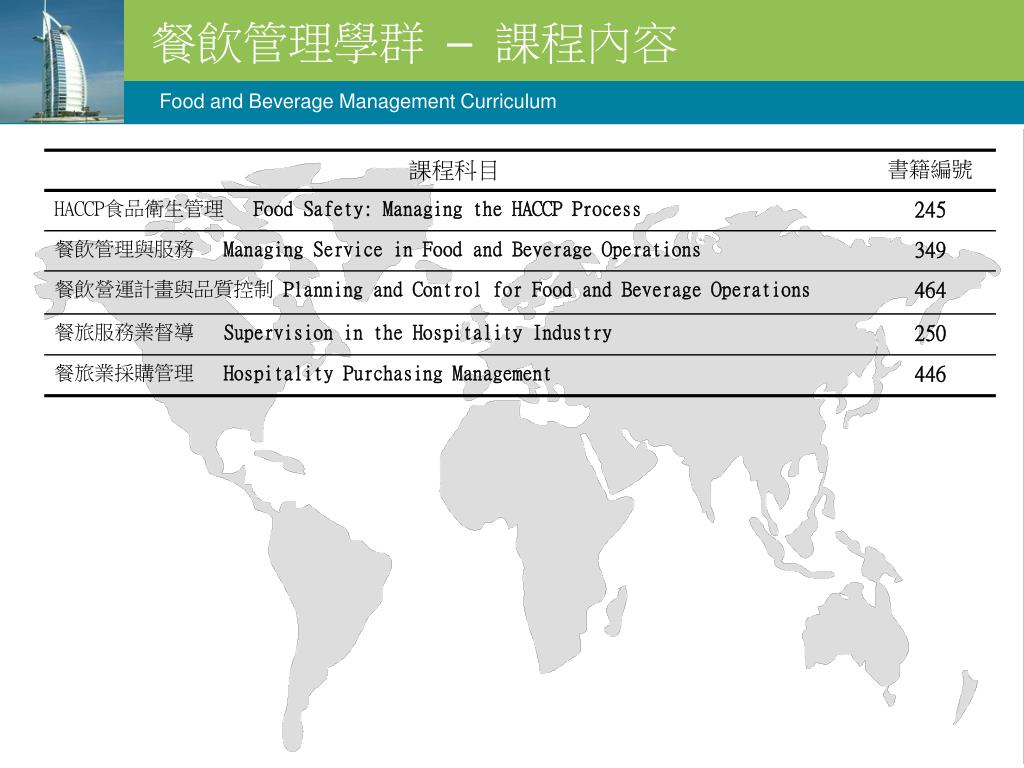 餐飲管理學群 – 課程內容

Food and Beverage Management Curriculum

| 課程科目 | 書籍編號 |
|---|---|
| HACCP食品衛生管理　Food Safety: Managing the HACCP Process | 245 |
| 餐飲管理與服務　Managing Service in Food and Beverage Operations | 349 |
| 餐飲營運計畫與品質控制 Planning and Control for Food and Beverage Operations | 464 |
| 餐旅服務業督導　Supervision in the Hospitality Industry | 250 |
| 餐旅業採購管理　Hospitality Purchasing Management | 446 |